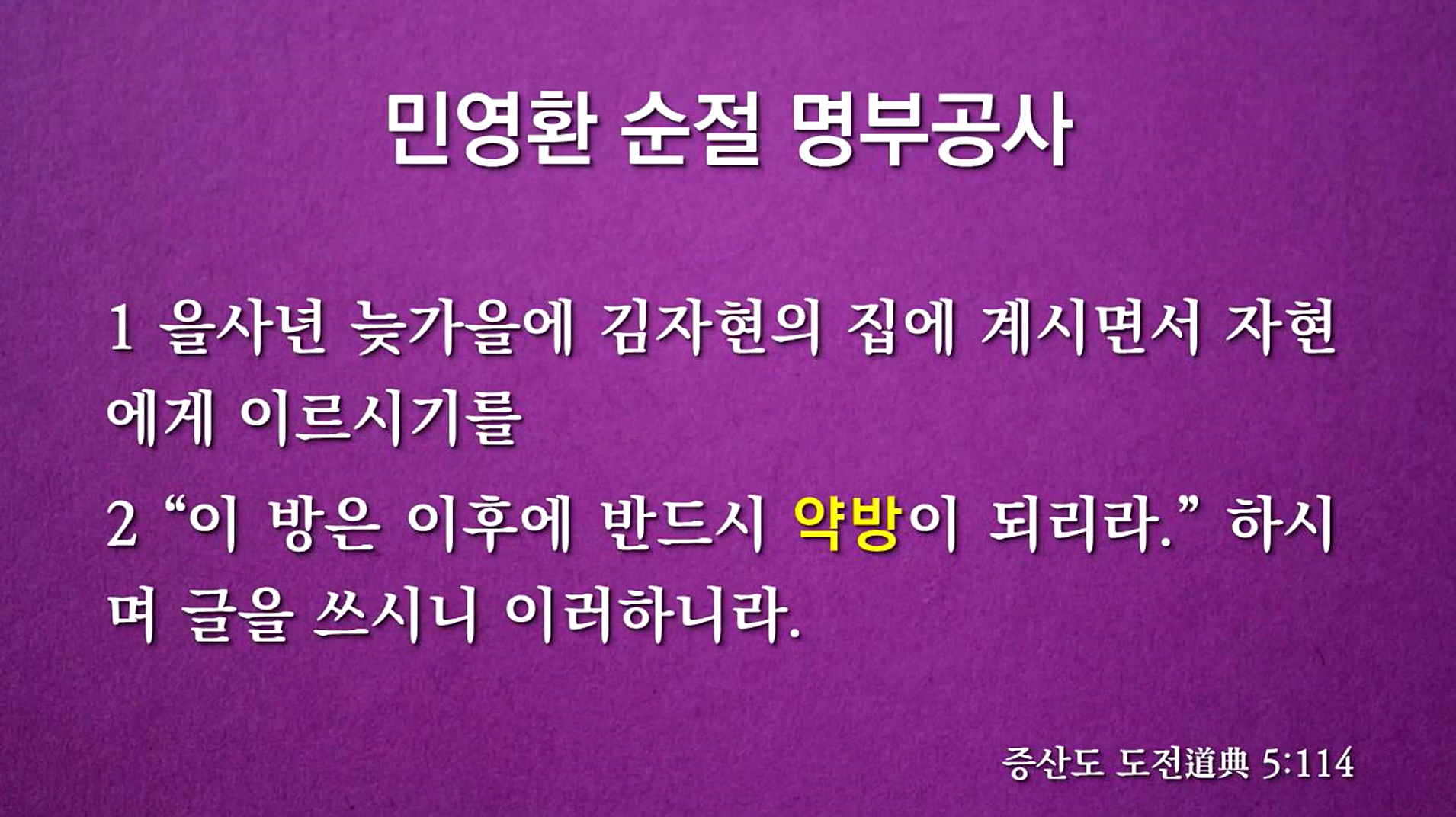 민영환 순절 명부공사

1 을사년 늦가을에 김자현의 집에 계시면서 자현에게 이르시기를

2 “이 방은 이후에 반드시 약방이 되리라.” 하시며 글을 쓰시니 이러하니라.

증산도 도전道典 5:114